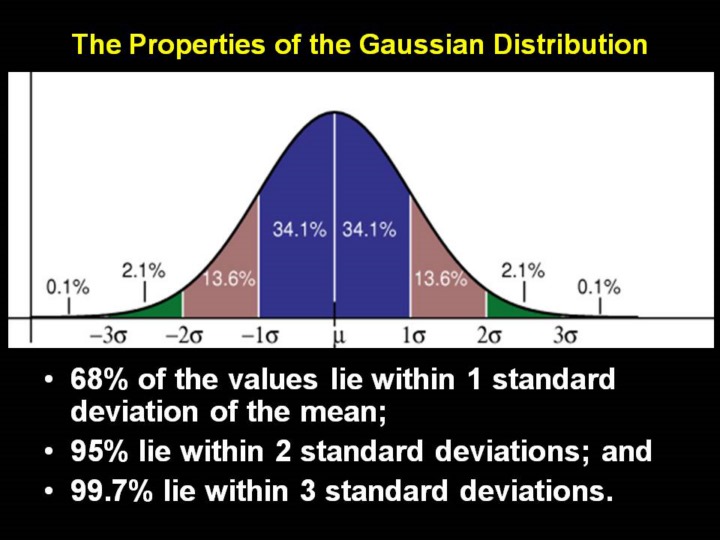 The Properties of the Gaussian Distribution

0.1%
2.1%
13.6%
34.1%
34.1%
13.6%
2.1%
0.1%

$-3\sigma$ $-2\sigma$ $-1\sigma$ $\mu$ $1\sigma$ $2\sigma$ $3\sigma$

• 68% of the values lie within 1 standard deviation of the mean;
• 95% lie within 2 standard deviations; and
• 99.7% lie within 3 standard deviations.